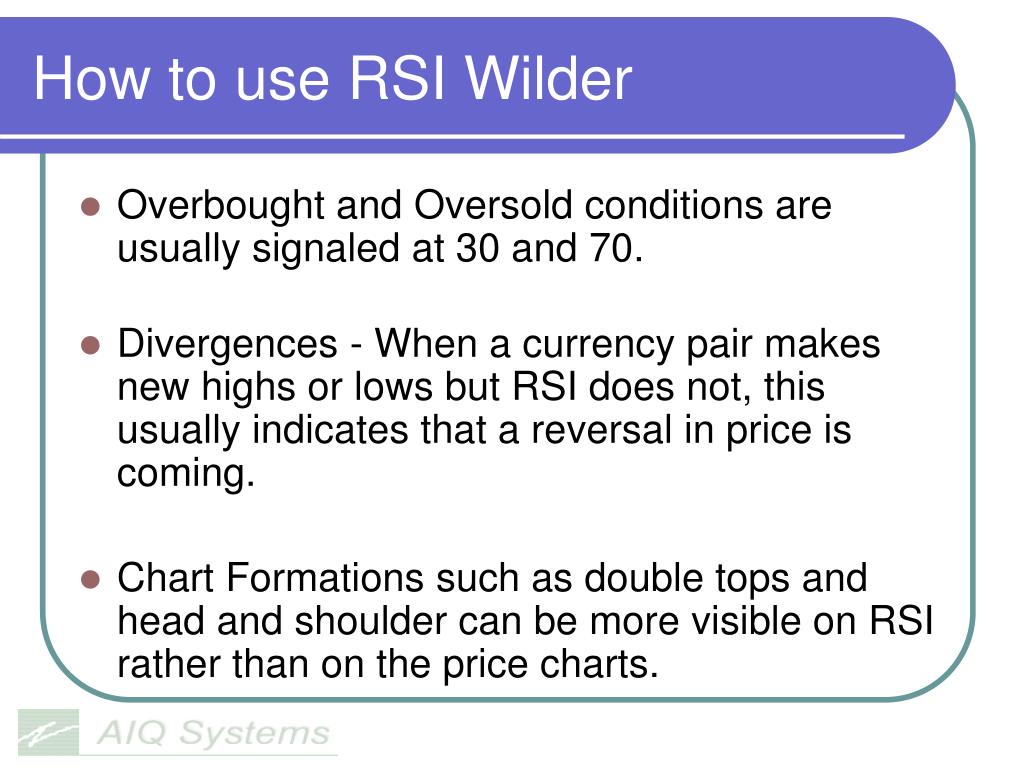 How to use RSI Wilder

- Overbought and Oversold conditions are usually signaled at 30 and 70.

- Divergences - When a currency pair makes new highs or lows but RSI does not, this usually indicates that a reversal in price is coming.

- Chart Formations such as double tops and head and shoulder can be more visible on RSI rather than on the price charts.

AIQ Systems